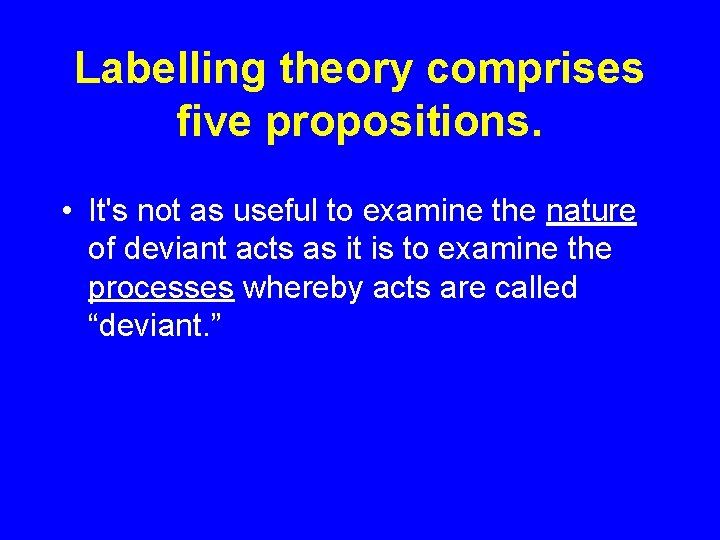 Labelling theory comprises five propositions.

• It's not as useful to examine the nature of deviant acts as it is to examine the processes whereby acts are called “deviant.”